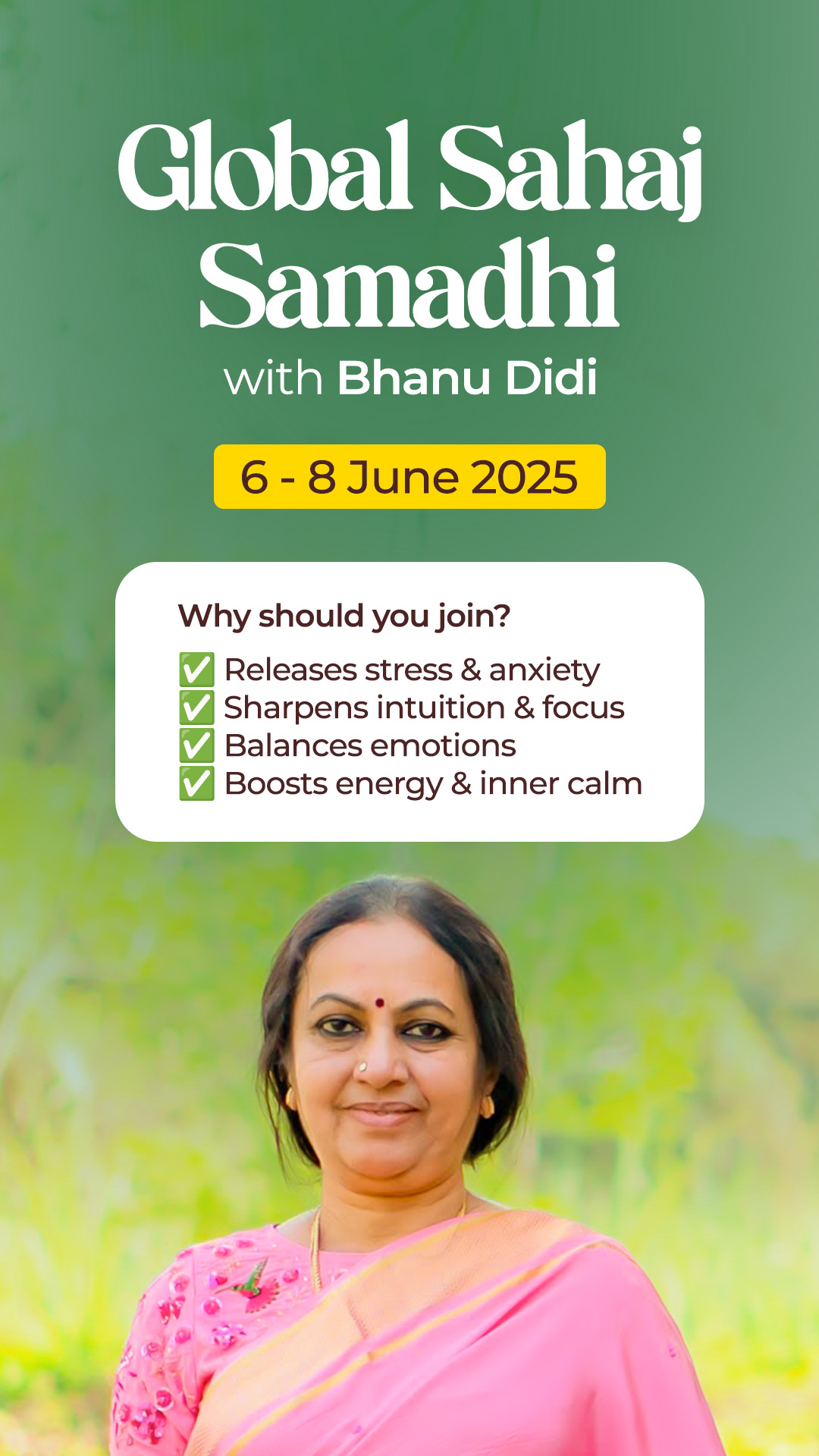 Global Sahaj Samadhi

with Bhanu Didi

6 - 8 June 2025

Why should you join?

✅ Releases stress & anxiety
✅ Sharpens intuition & focus
✅ Balances emotions
✅ Boosts energy & inner calm